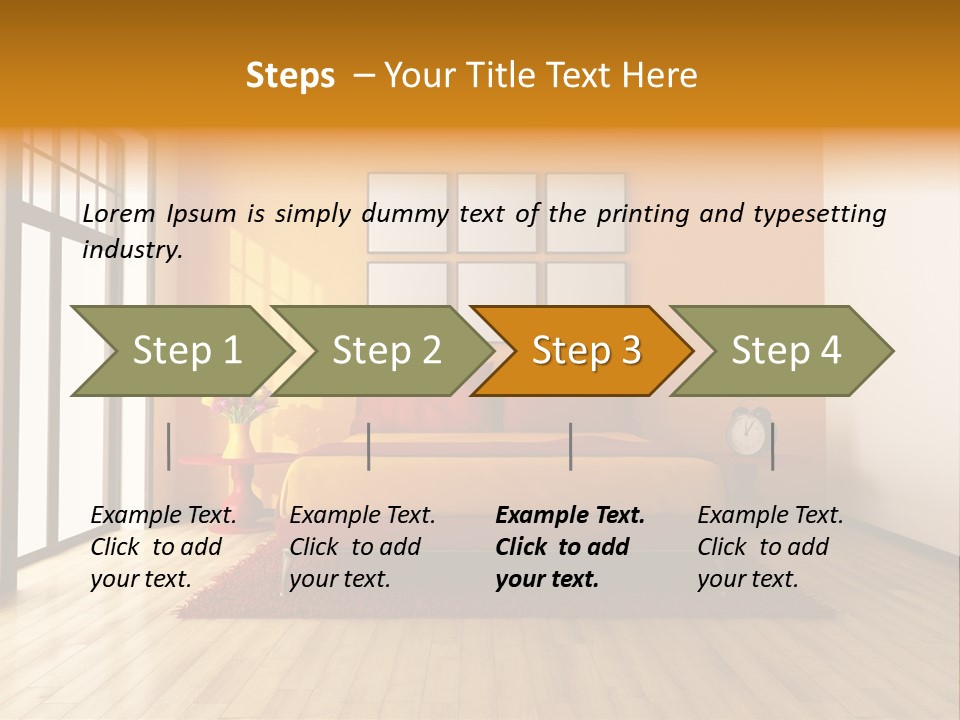 Steps – Your Title Text Here

Lorem Ipsum is simply dummy text of the printing and typesetting industry.

Step 1

Step 2

Step 3

Step 4

Example Text. Click to add your text.

Example Text. Click to add your text.

Example Text. Click to add your text.

Example Text. Click to add your text.